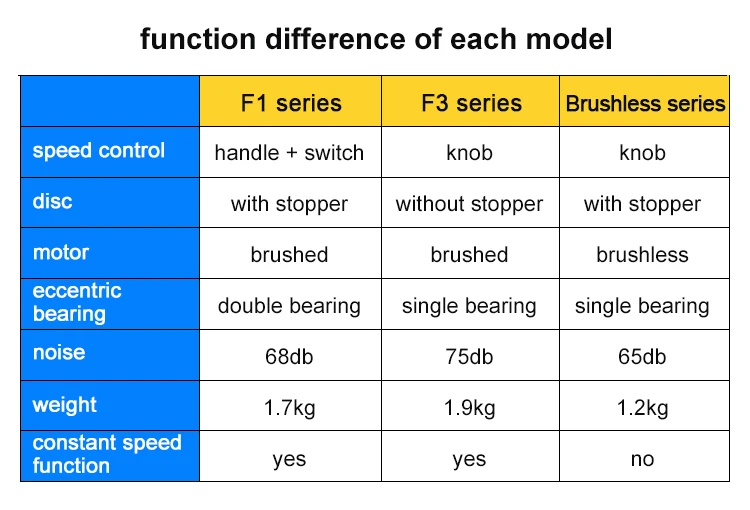 function difference of each model

|  | F1 series | F3 series | Brushless series |
|---|---|---|---|
| speed control | handle + switch | knob | knob |
| disc | with stopper | without stopper | with stopper |
| motor | brushed | brushed | brushless |
| eccentric bearing | double bearing | single bearing | single bearing |
| noise | 68db | 75db | 65db |
| weight | 1.7kg | 1.9kg | 1.2kg |
| constant speed function | yes | yes | no |